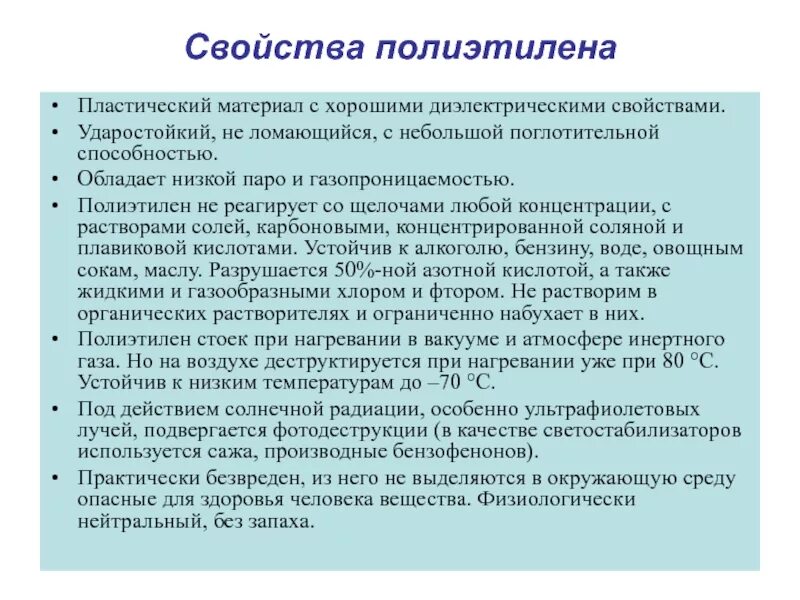 Свойства полиэтилена

• Пластический материал с хорошими диэлектрическими свойствами.
• Ударостойкий, не ломающийся, с небольшой поглотительной способностью.
• Обладает низкой паро и газопроницаемостью.
• Полиэтилен не реагирует со щелочами любой концентрации, с растворами солей, карбоновыми, концентрированной соляной и плавиковой кислотами. Устойчив к алкоголю, бензину, воде, овощным сокам, маслу. Разрушается 50%-ной азотной кислотой, а также жидкими и газообразными хлором и фтором. Не растворим в органических растворителях и ограниченно набухает в них.
• Полиэтилен стоек при нагревании в вакууме и атмосфере инертного газа. Но на воздухе деструктируется при нагревании уже при 80 °С. Устойчив к низким температурам до –70 °С.
• Под действием солнечной радиации, особенно ультрафиолетовых лучей, подвергается фотодеструкции (в качестве светостабилизаторов используется сажа, производные бензофенонов).
• Практически безвреден, из него не выделяются в окружающую среду опасные для здоровья человека вещества. Физиологически нейтральный, без запаха.